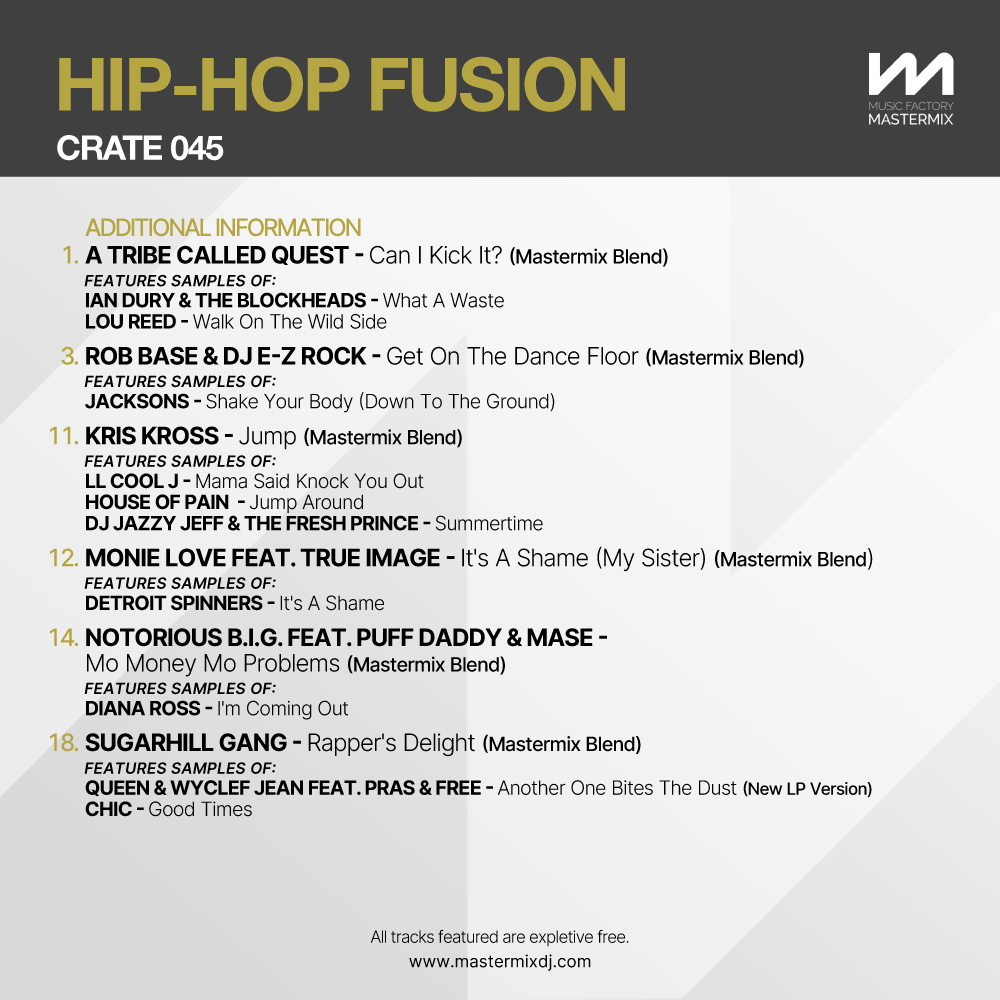 HIP-HOP FUSION
CRATE 045

MUSIC FACTORY
MASTERMIX

ADDITIONAL INFORMATION

1. A TRIBE CALLED QUEST - Can I Kick It? (Mastermix Blend)
FEATURES SAMPLES OF:
IAN DURY & THE BLOCKHEADS - What A Waste
LOU REED - Walk On The Wild Side

3. ROB BASE & DJ E-Z ROCK - Get On The Dance Floor (Mastermix Blend)
FEATURES SAMPLES OF:
JACKSONS - Shake Your Body (Down To The Ground)

11. KRIS KROSS - Jump (Mastermix Blend)
FEATURES SAMPLES OF:
LL COOL J - Mama Said Knock You Out
HOUSE OF PAIN - Jump Around
DJ JAZZY JEFF & THE FRESH PRINCE - Summertime

12. MONIE LOVE FEAT. TRUE IMAGE - It's A Shame (My Sister) (Mastermix Blend)
FEATURES SAMPLES OF:
DETROIT SPINNERS - It's A Shame

14. NOTORIOUS B.I.G. FEAT. PUFF DADDY & MASE - Mo Money Mo Problems (Mastermix Blend)
FEATURES SAMPLES OF:
DIANA ROSS - I'm Coming Out

18. SUGARHILL GANG - Rapper's Delight (Mastermix Blend)
FEATURES SAMPLES OF:
QUEEN & WYCLEF JEAN FEAT. PRAS & FREE - Another One Bites The Dust (New LP Version)
CHIC - Good Times

All tracks featured are expletive free.
www.mastermixdj.com